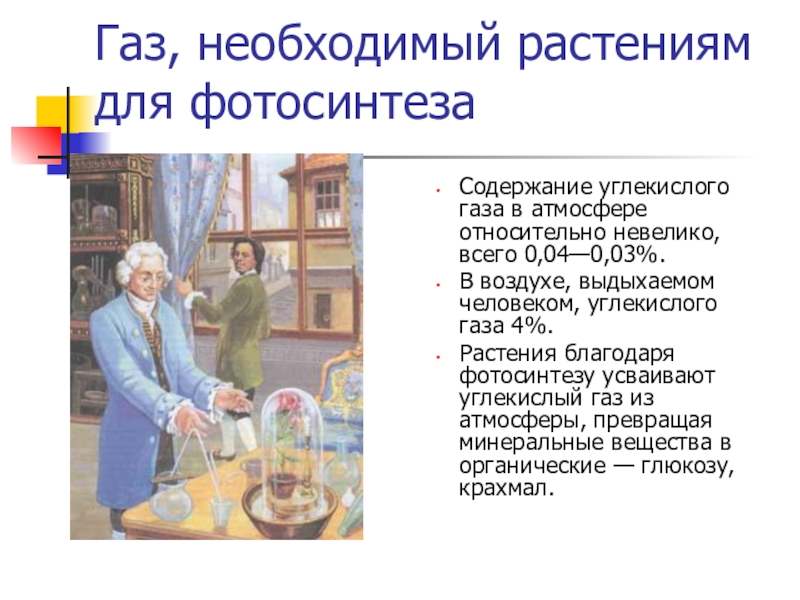 Газ, необходимый растениям для фотосинтеза

- Содержание углекислого газа в атмосфере относительно невелико, всего 0,04—0,03%.
- В воздухе, выдыхаемом человеком, углекислого газа 4%.
- Растения благодаря фотосинтезу усваивают углекислый газ из атмосферы, превращая минеральные вещества в органические — глюкозу, крахмал.